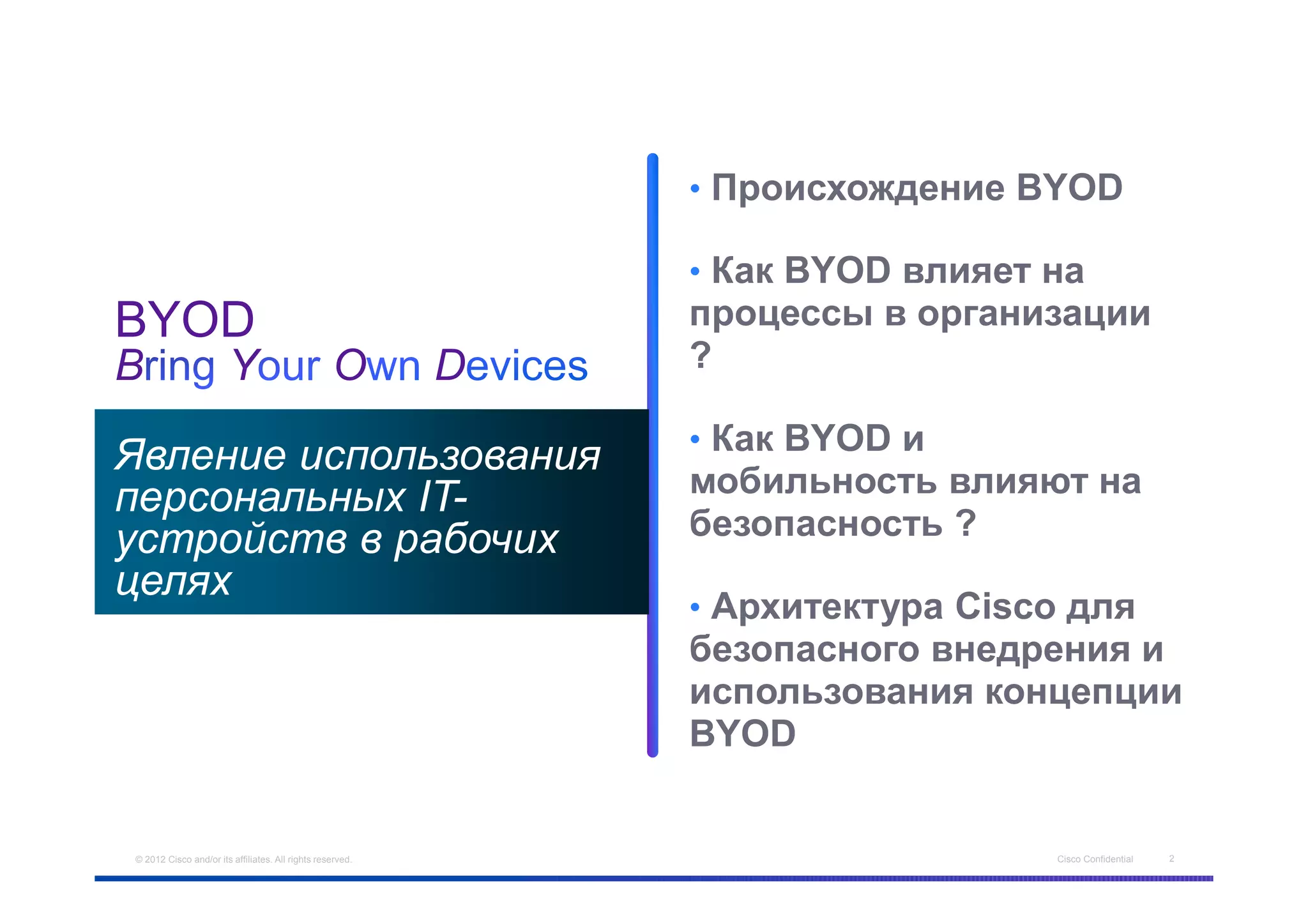 BYOD
Bring Your Own Devices

Явление использования персональных IT-устройств в рабочих целях

• Происхождение BYOD

• Как BYOD влияет на процессы в организации ?

• Как BYOD и мобильность влияют на безопасность ?

• Архитектура Cisco для безопасного внедрения и использования концепции BYOD

© 2012 Cisco and/or its affiliates. All rights reserved.

Cisco Confidential

2